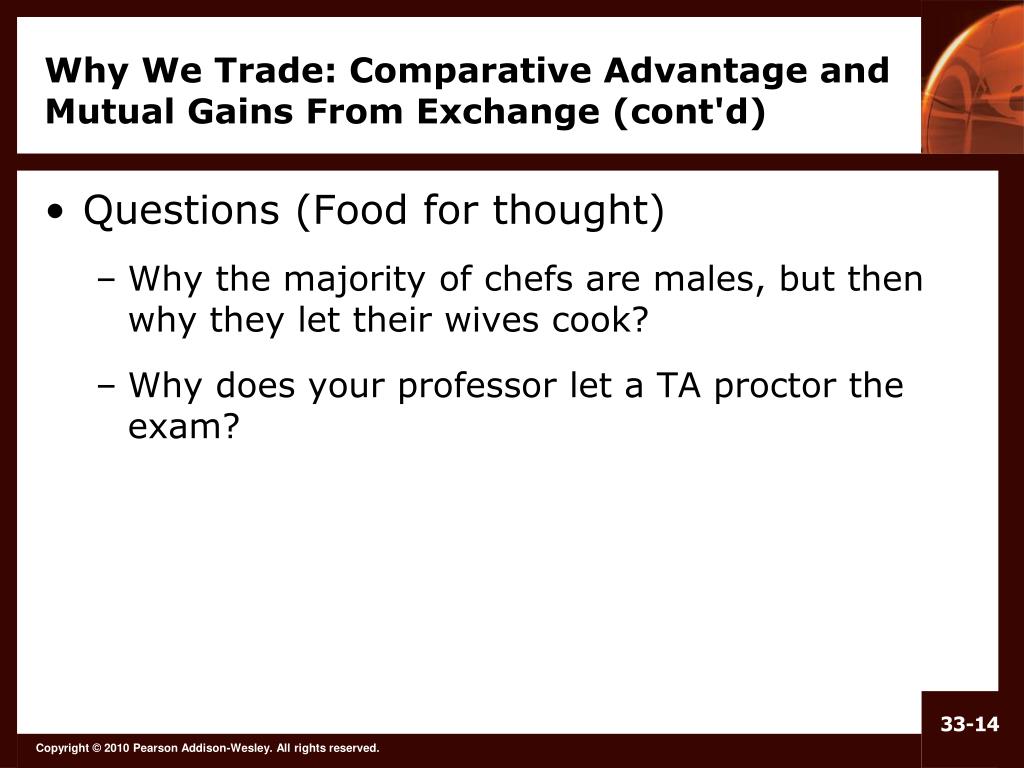 Why We Trade: Comparative Advantage and Mutual Gains From Exchange (cont'd)

• Questions (Food for thought)

– Why the majority of chefs are males, but then why they let their wives cook?

– Why does your professor let a TA proctor the exam?

33-14

Copyright © 2010 Pearson Addison-Wesley. All rights reserved.